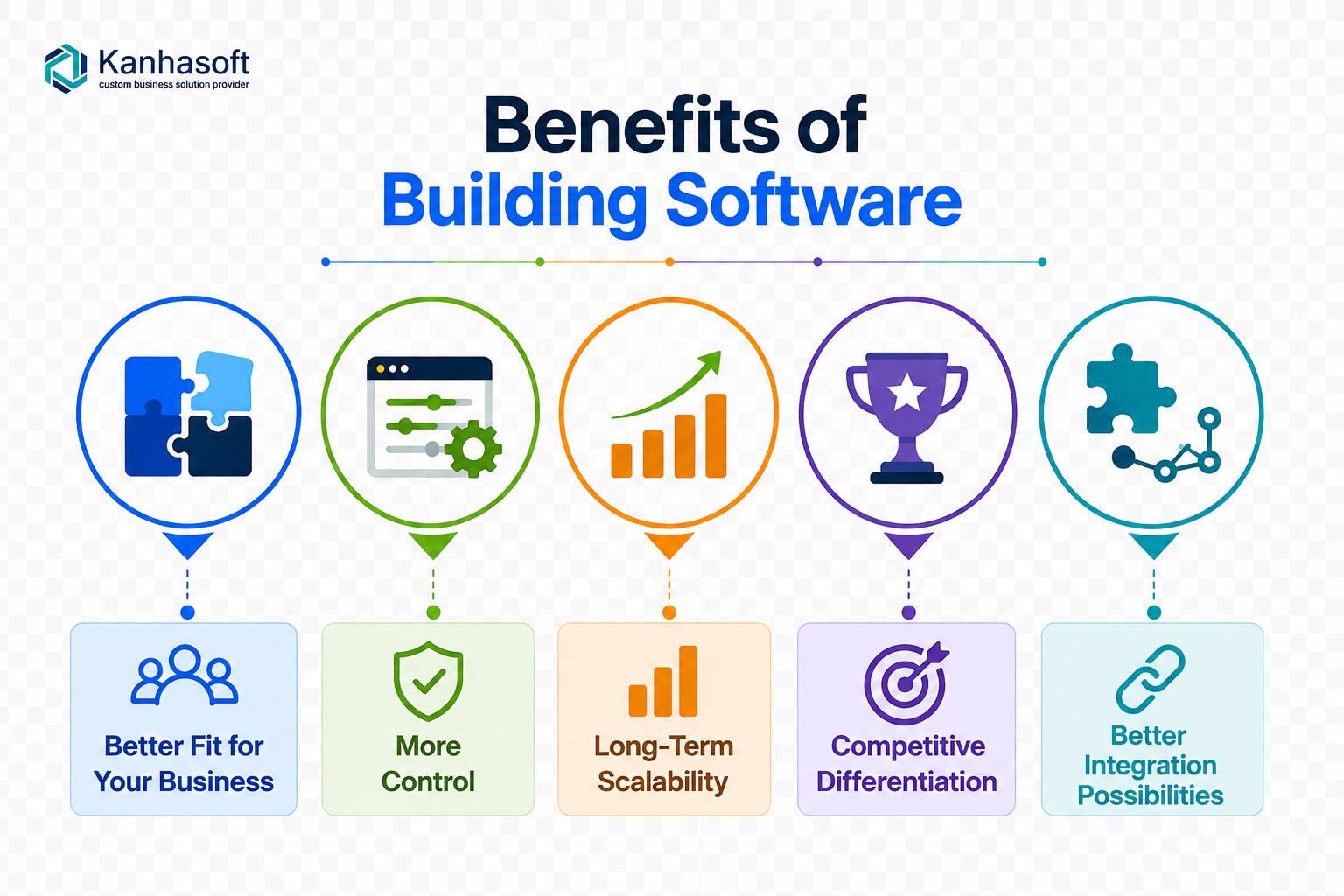 Kanhasoft
custom business solution provider

Benefits of
Building Software

Better Fit for Your Business

More Control

Long-Term Scalability

Competitive Differentiation

Better Integration Possibilities